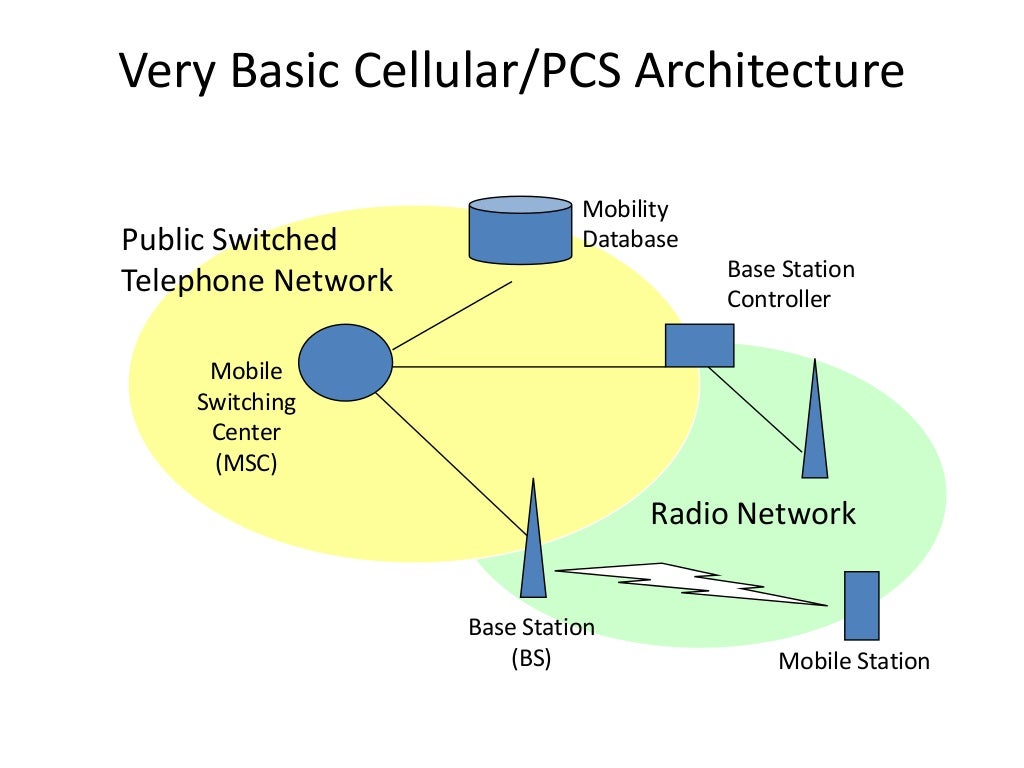 Very Basic Cellular/PCS Architecture

Public Switched Telephone Network

Mobility Database

Base Station Controller

Mobile Switching Center (MSC)

Radio Network

Base Station (BS)

Mobile Station